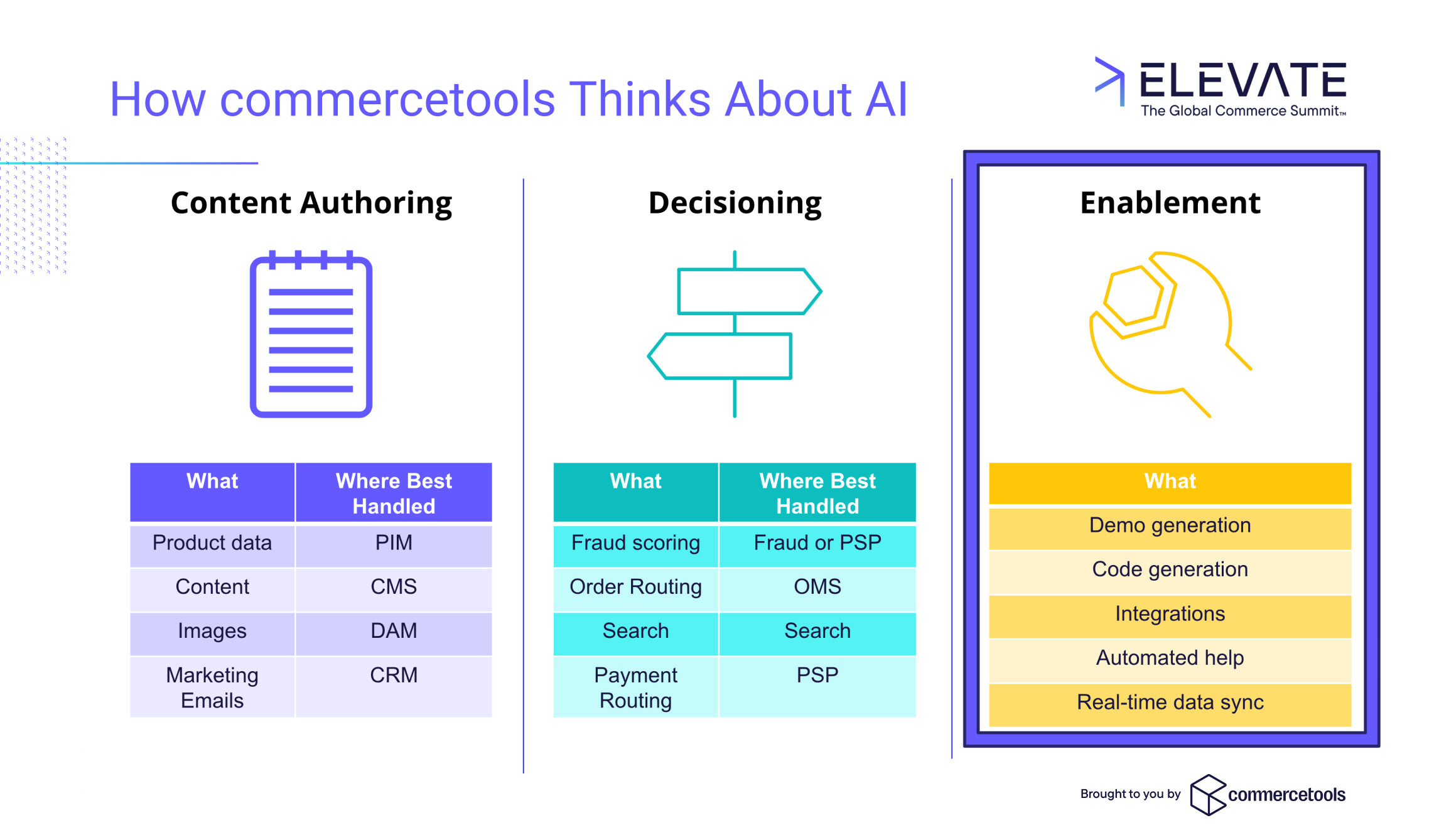 How commercetools Thinks About AI

ELEVATE
The Global Commerce Summit™

Content Authoring

| What | Where Best Handled |
|---|---|
| Product data | PIM |
| Content | CMS |
| Images | DAM |
| Marketing Emails | CRM |

Decisioning

| What | Where Best Handled |
|---|---|
| Fraud scoring | Fraud or PSP |
| Order Routing | OMS |
| Search | Search |
| Payment Routing | PSP |

Enablement

| What |
|---|
| Demo generation |
| Code generation |
| Integrations |
| Automated help |
| Real-time data sync |

Brought to you by commercetools